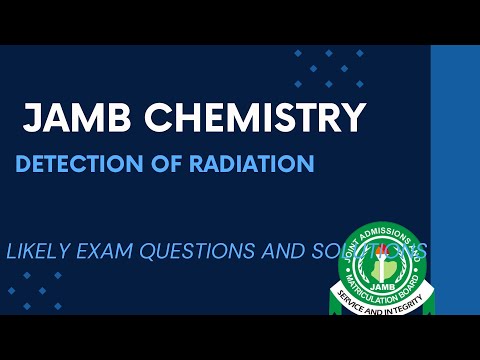 JAMB CHEMISTRY

DETECTION OF RADIATION

LIKELY EXAM QUESTIONS AND SOLUTIONS

JOINT ADMISSIONS AND MATRICULATION BOARD

JAMB

SERVICE AND INTEGRITY